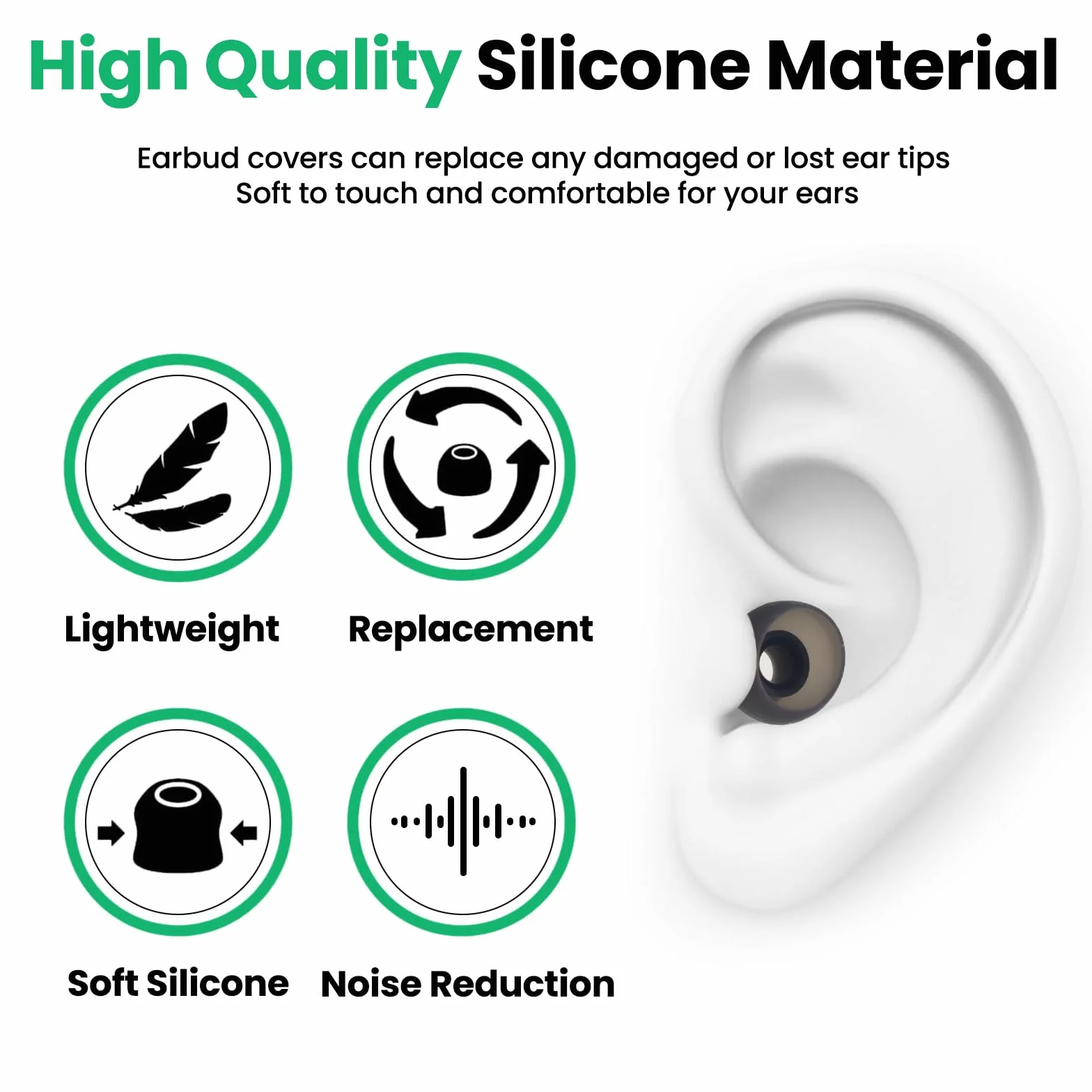 High Quality Silicone Material

Earbud covers can replace any damaged or lost ear tips
Soft to touch and comfortable for your ears

Lightweight

Replacement

Soft Silicone

Noise Reduction